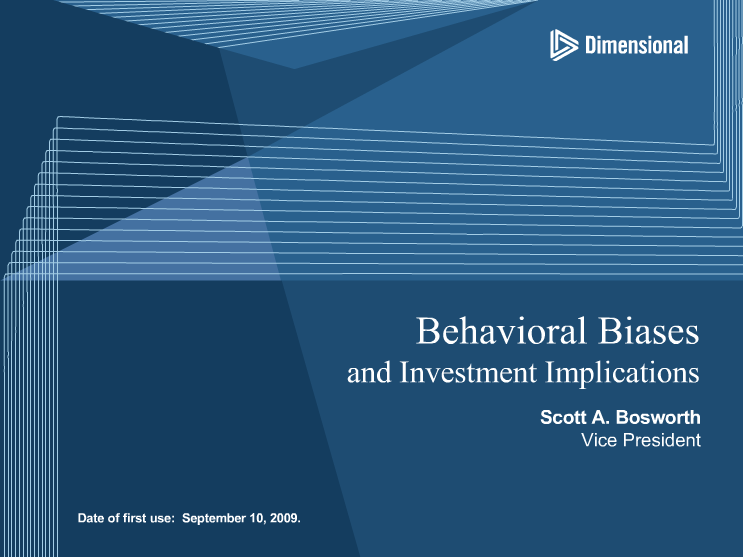 Dimensional

Behavioral Biases
and Investment Implications

Scott A. Bosworth
Vice President

Date of first use: September 10, 2009.